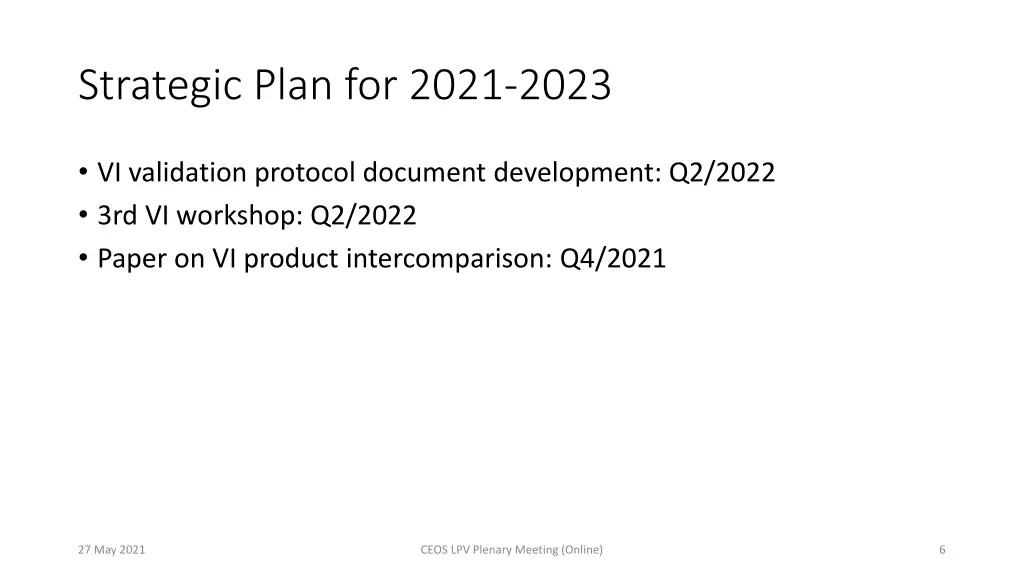 Strategic Plan for 2021-2023

• VI validation protocol document development: Q2/2022
• 3rd VI workshop: Q2/2022
• Paper on VI product intercomparison: Q4/2021

27 May 2021

CEOS LPV Plenary Meeting (Online)

6